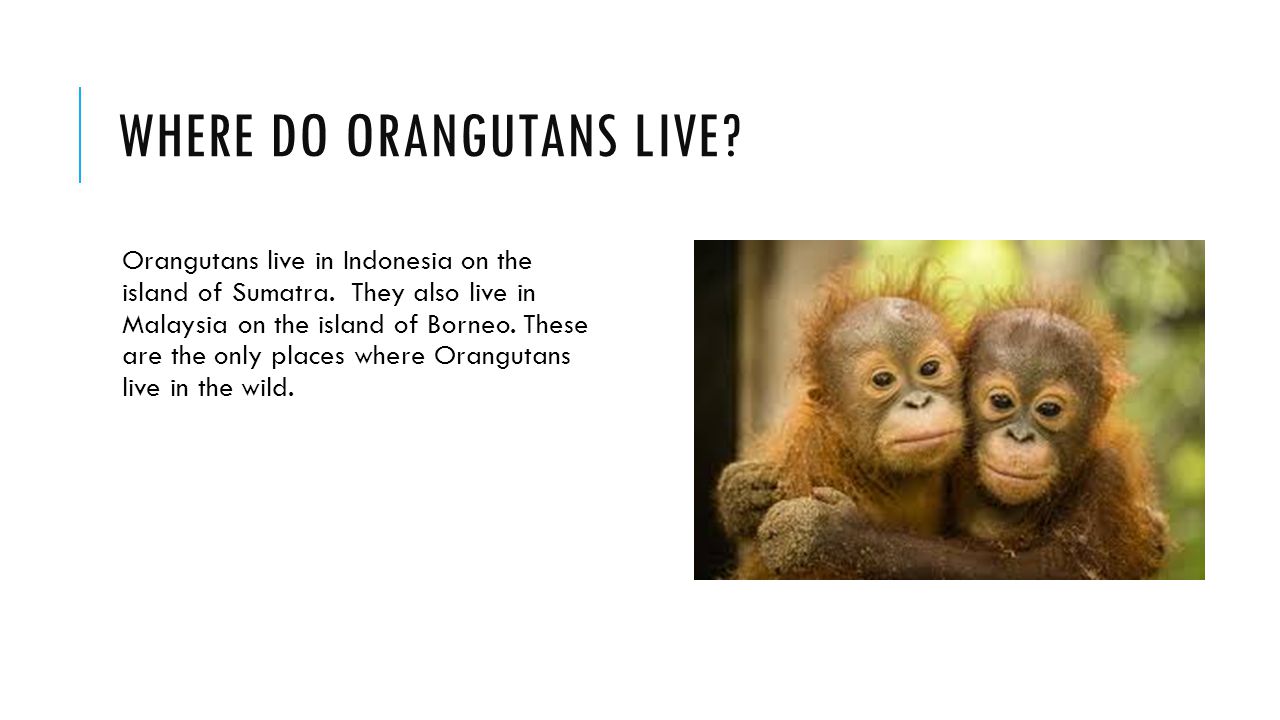 WHERE DO ORANGUTANS LIVE?

Orangutans live in Indonesia on the island of Sumatra. They also live in Malaysia on the island of Borneo. These are the only places where Orangutans live in the wild.